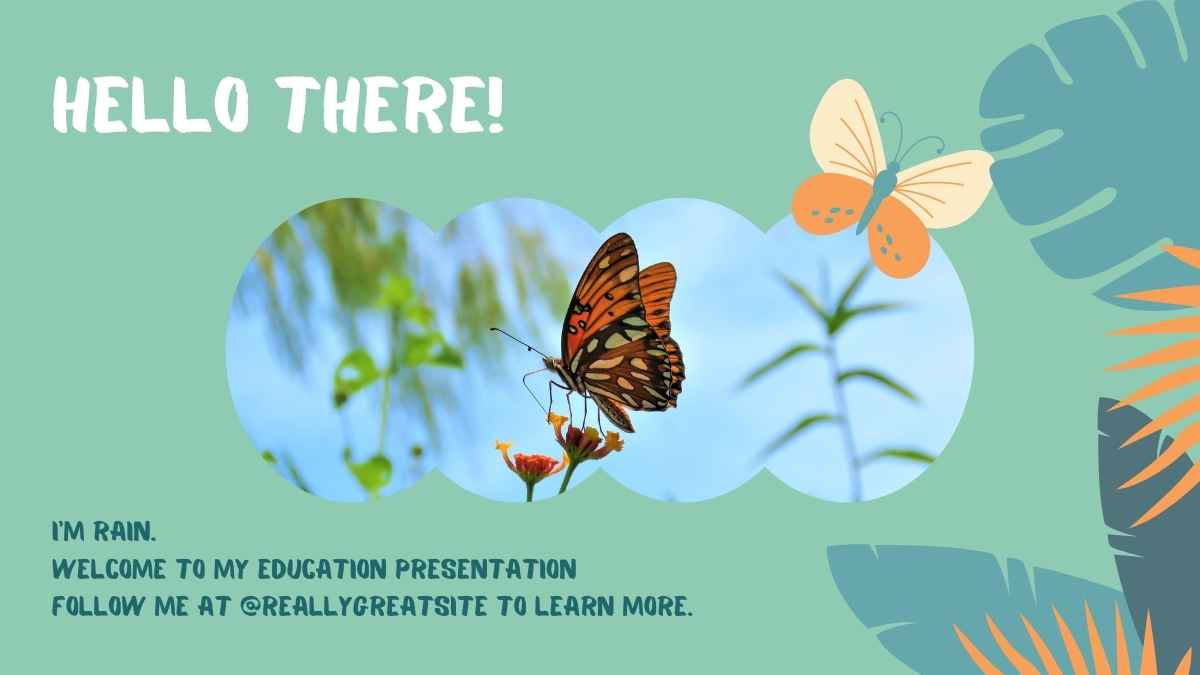 HELLO THERE!

I'M RAIN.
WELCOME TO MY EDUCATION PRESENTATION
FOLLOW ME AT @REALLYGREATSITE TO LEARN MORE.